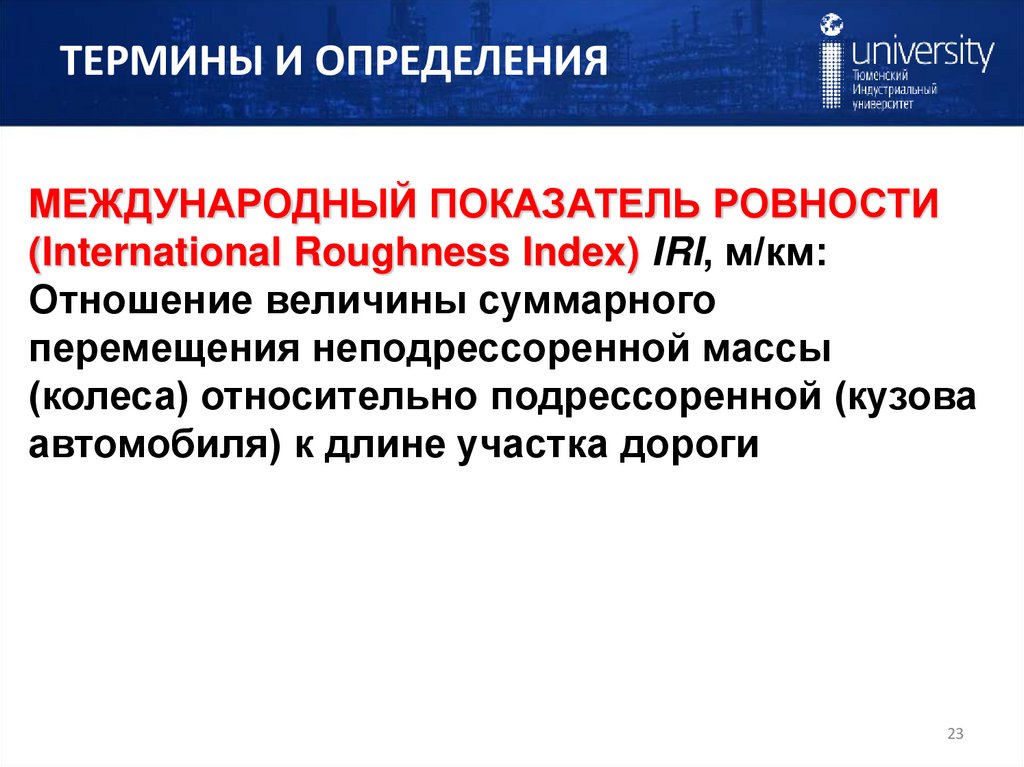 ТЕРМИНЫ И ОПРЕДЕЛЕНИЯ

university
Тюменский
Индустриальный
университет

МЕЖДУНАРОДНЫЙ ПОКАЗАТЕЛЬ РОВНОСТИ (International Roughness Index) IRI, м/км: Отношение величины суммарного перемещения неподрессоренной массы (колеса) относительно подрессоренной (кузова автомобиля) к длине участка дороги

23